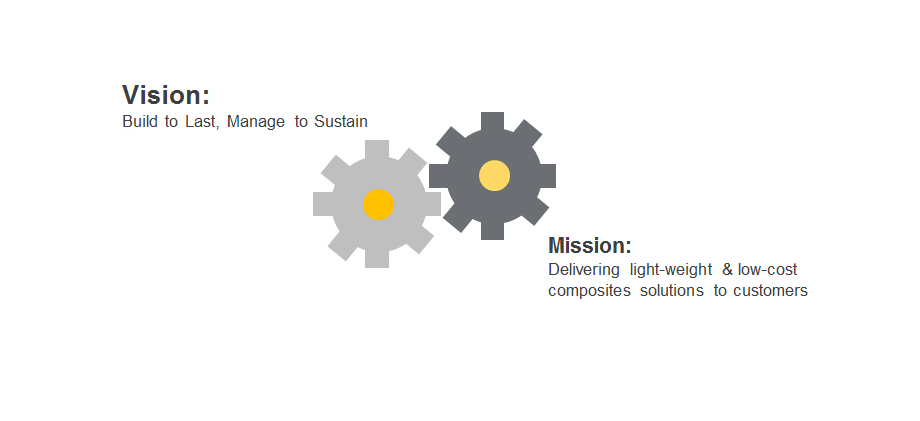 Vision:
Build to Last, Manage to Sustain

Mission:
Delivering light-weight & low-cost composites solutions to customers